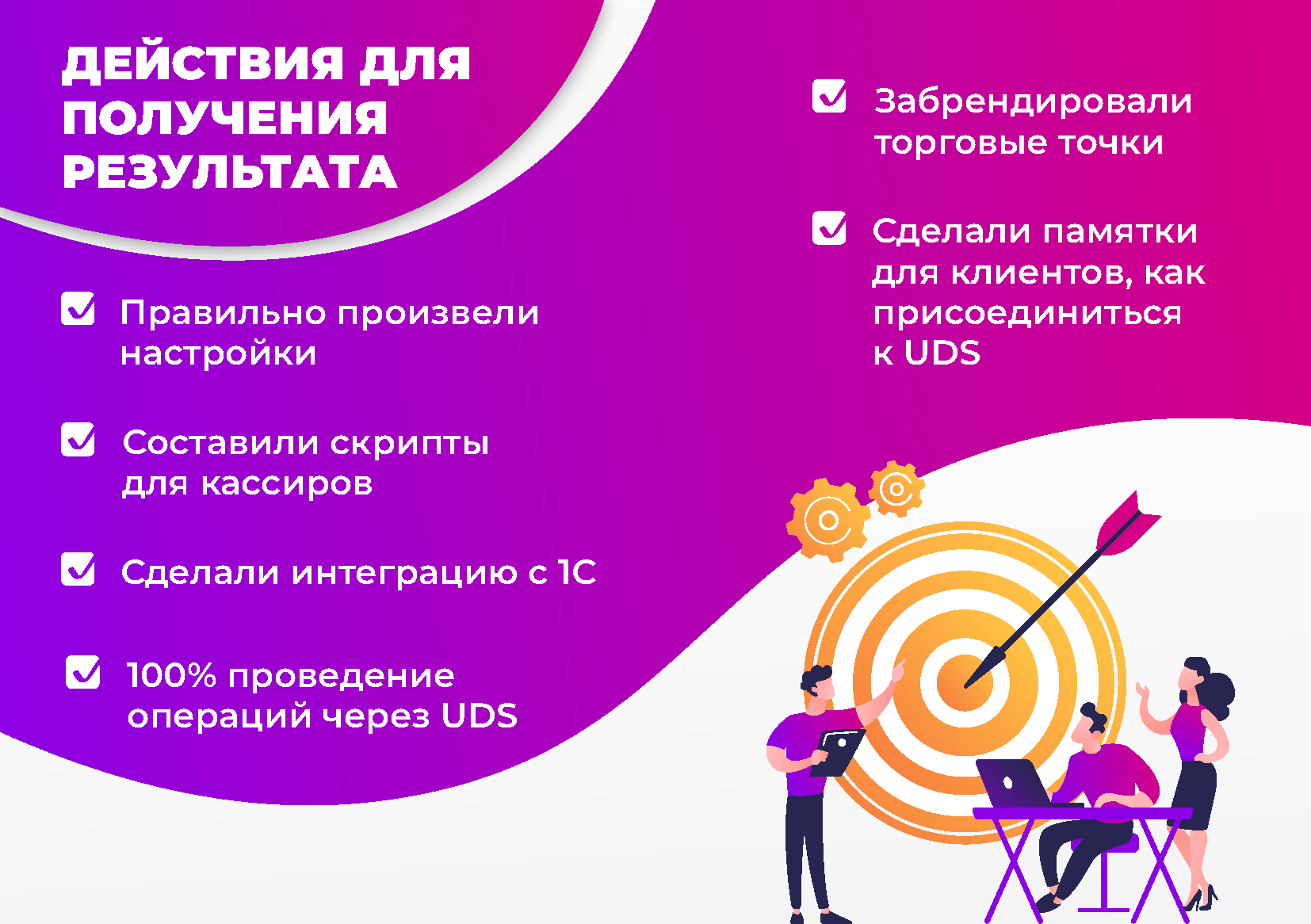 ДЕЙСТВИЯ ДЛЯ ПОЛУЧЕНИЯ РЕЗУЛЬТАТА

Правильно произвели настройки

Составили скрипты для кассиров

Сделали интеграцию с 1С

100% проведение операций через UDS

Забрендировали торговые точки

Сделали памятки для клиентов, как присоединиться к UDS